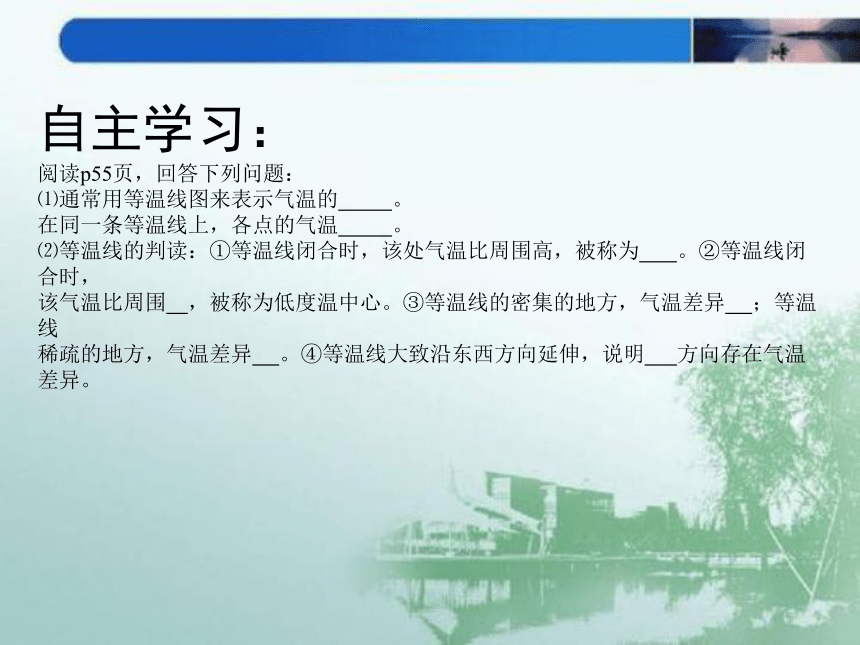 自主学习：

阅读p55页，回答下列问题：
⑴通常用等温线图来表示气温的_____。
在同一条等温线上，各点的气温_____。
⑵等温线的判读：①等温线闭合时，该处气温比周围高，被称为___。②等温线闭合时，
该气温比周围__，被称为低度温中心。③等温线的密集的地方，气温差异__；等温线
稀疏的地方，气温差异__。④等温线大致沿东西方向延伸，说明___方向存在气温差异。